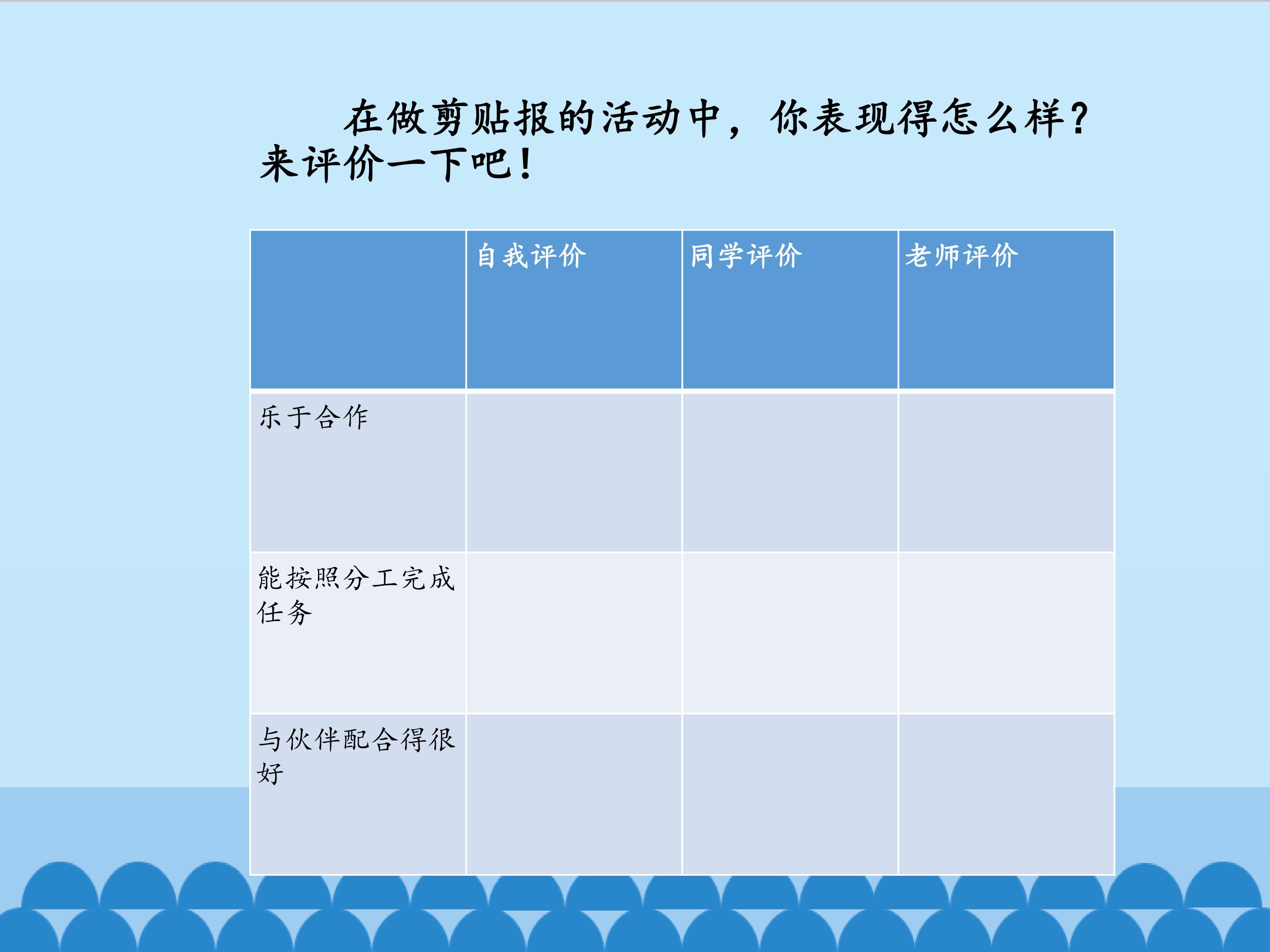 在做剪贴报的活动中，你表现得怎么样？来评价一下吧！

|  | 自我评价 | 同学评价 | 老师评价 |
|---|---|---|---|
| 乐于合作 |  |  |  |
| 能按照分工完成任务 |  |  |  |
| 与伙伴配合得很好 |  |  |  |